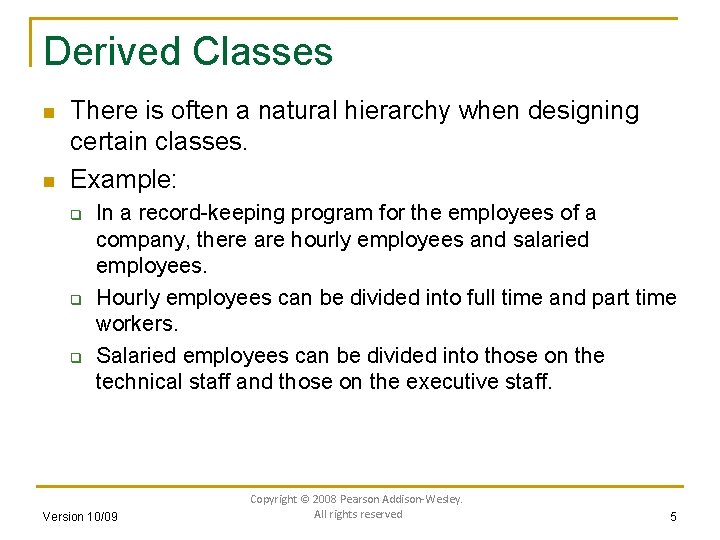 Derived Classes

There is often a natural hierarchy when designing certain classes.

Example:

In a record-keeping program for the employees of a company, there are hourly employees and salaried employees.

Hourly employees can be divided into full time and part time workers.

Salaried employees can be divided into those on the technical staff and those on the executive staff.

Version 10/09

Copyright © 2008 Pearson Addison-Wesley. All rights reserved

5